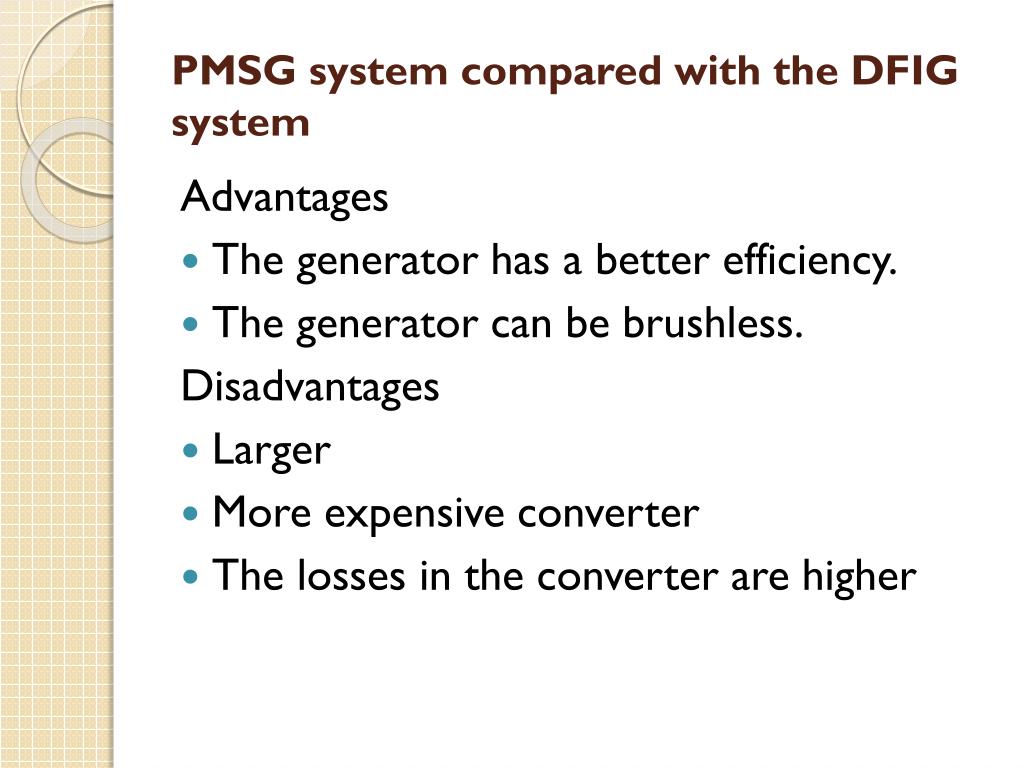 PMSG system compared with the DFIG system

Advantages

- The generator has a better efficiency.
- The generator can be brushless.

Disadvantages

- Larger
- More expensive converter
- The losses in the converter are higher